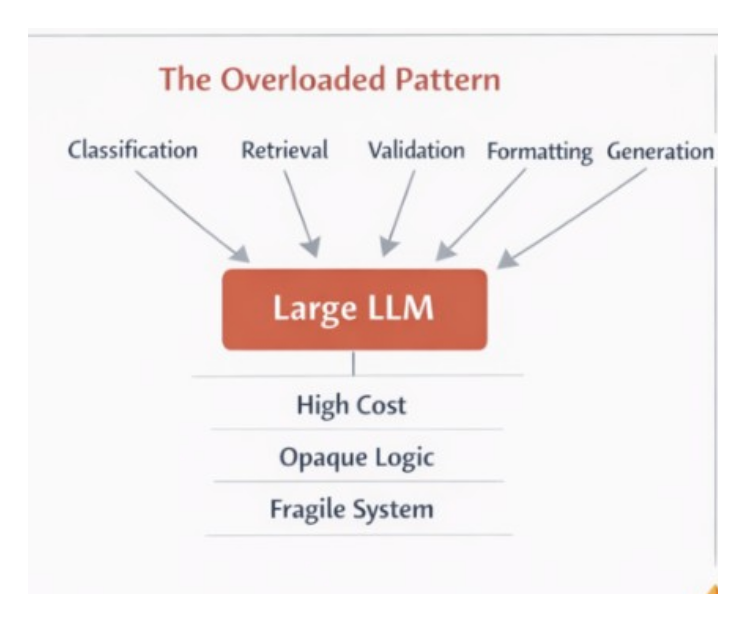 The Overloaded Pattern

Classification Retrieval Validation Formatting Generation

Large LLM

High Cost

Opaque Logic

Fragile System